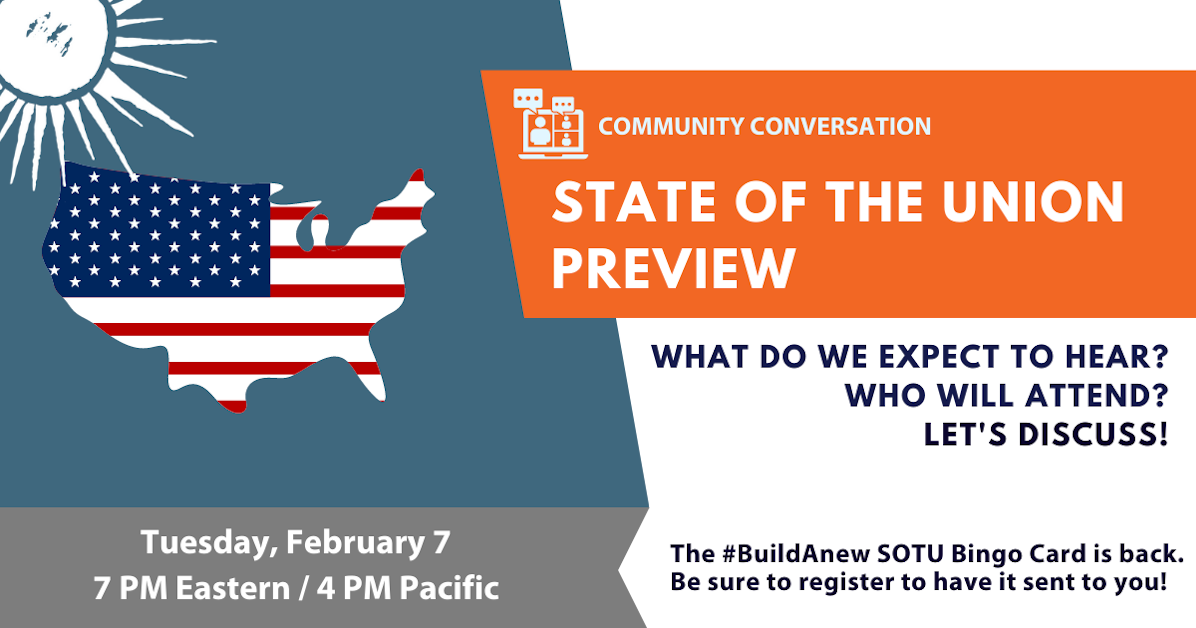 COMMUNITY CONVERSATION

STATE OF THE UNION PREVIEW

WHAT DO WE EXPECT TO HEAR?
WHO WILL ATTEND?
LET'S DISCUSS!

Tuesday, February 7
7 PM Eastern / 4 PM Pacific

The #BuildAnew SOTU Bingo Card is back. Be sure to register to have it sent to you!